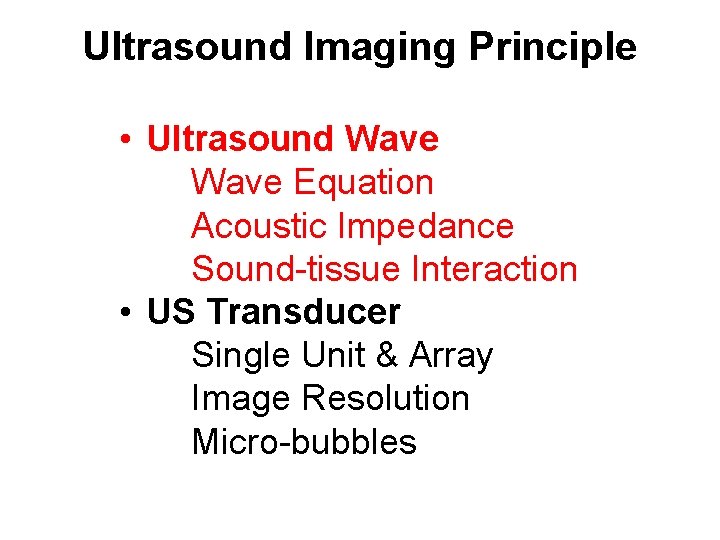 Ultrasound Imaging Principle

• Ultrasound Wave
Wave Equation
Acoustic Impedance
Sound-tissue Interaction

• US Transducer
Single Unit & Array
Image Resolution
Micro-bubbles